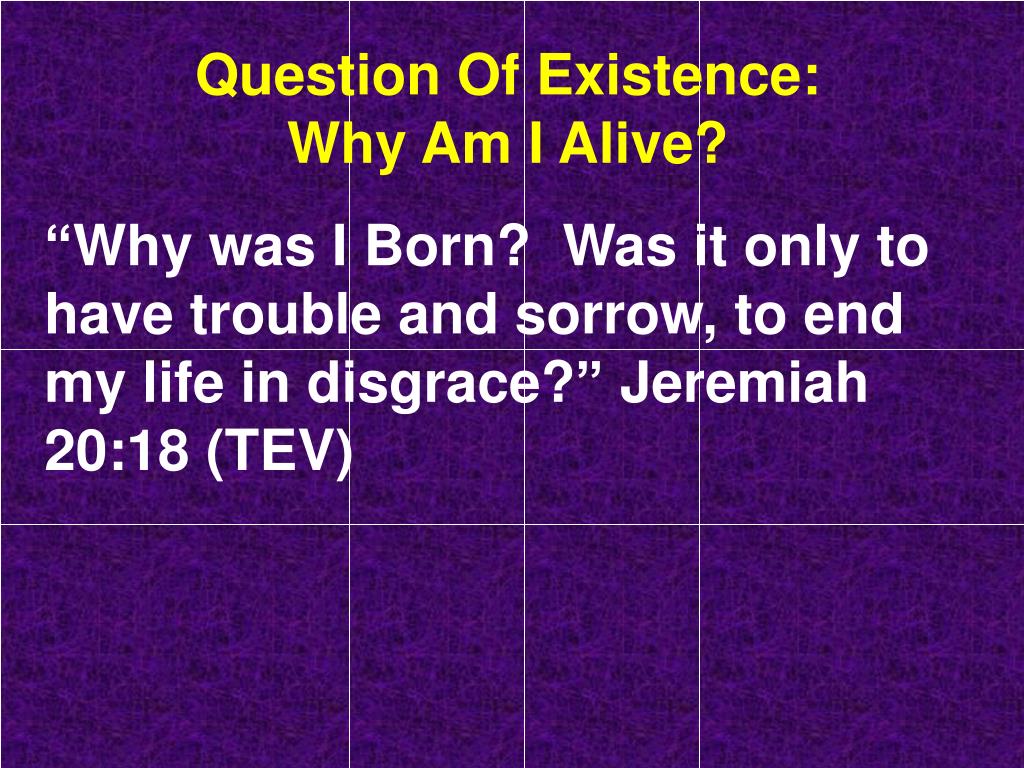 Question Of Existence:
Why Am I Alive?

“Why was I Born? Was it only to have trouble and sorrow, to end my life in disgrace?” Jeremiah 20:18 (TEV)